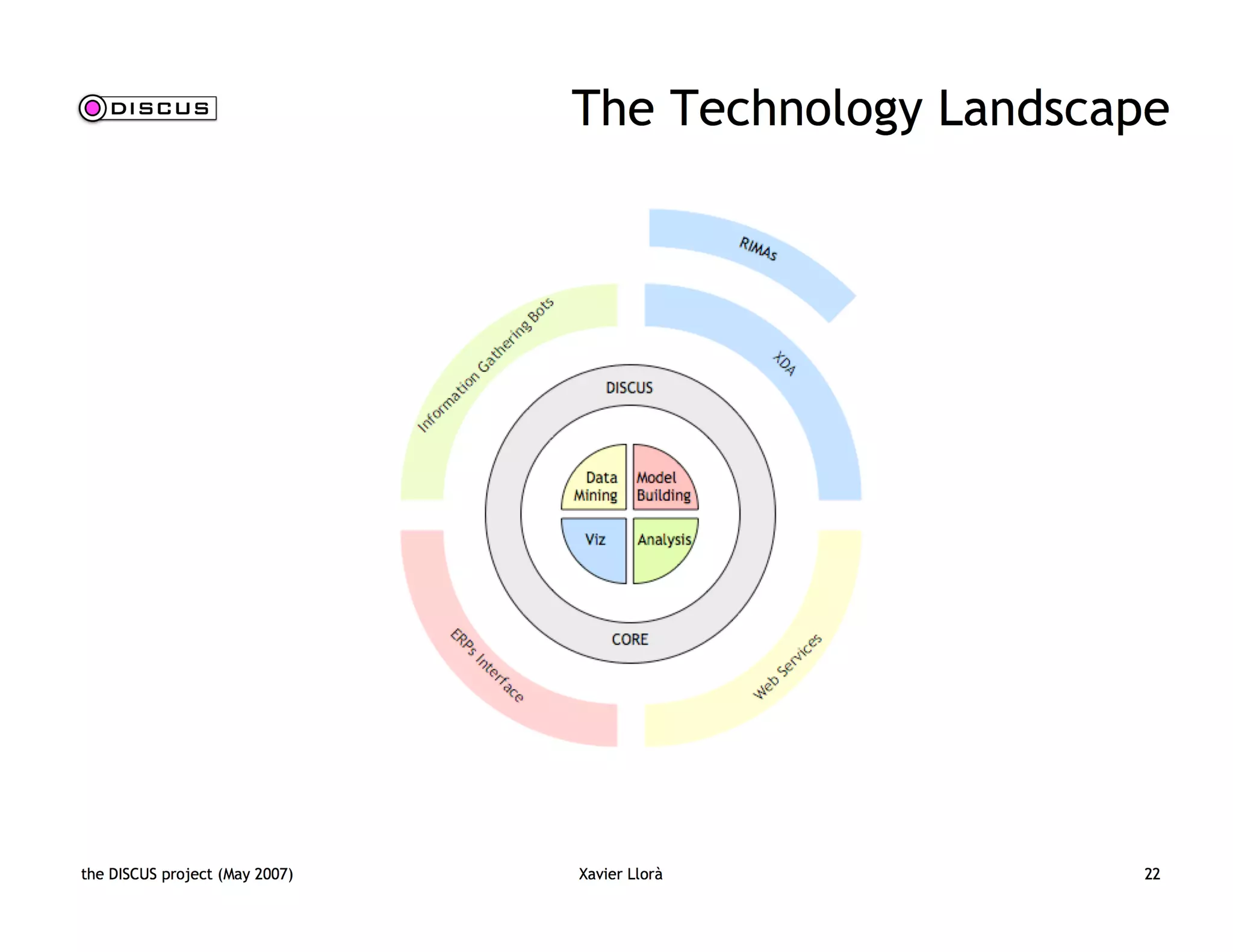 DISCUS

The Technology Landscape

RIMAs

Information Gathering Bots

XDA

DISCUS

Data Mining

Model Building

Viz

Analysis

CORE

ERPs Interface

Web Services

the DISCUS project (May 2007)

Xavier Llorà

22